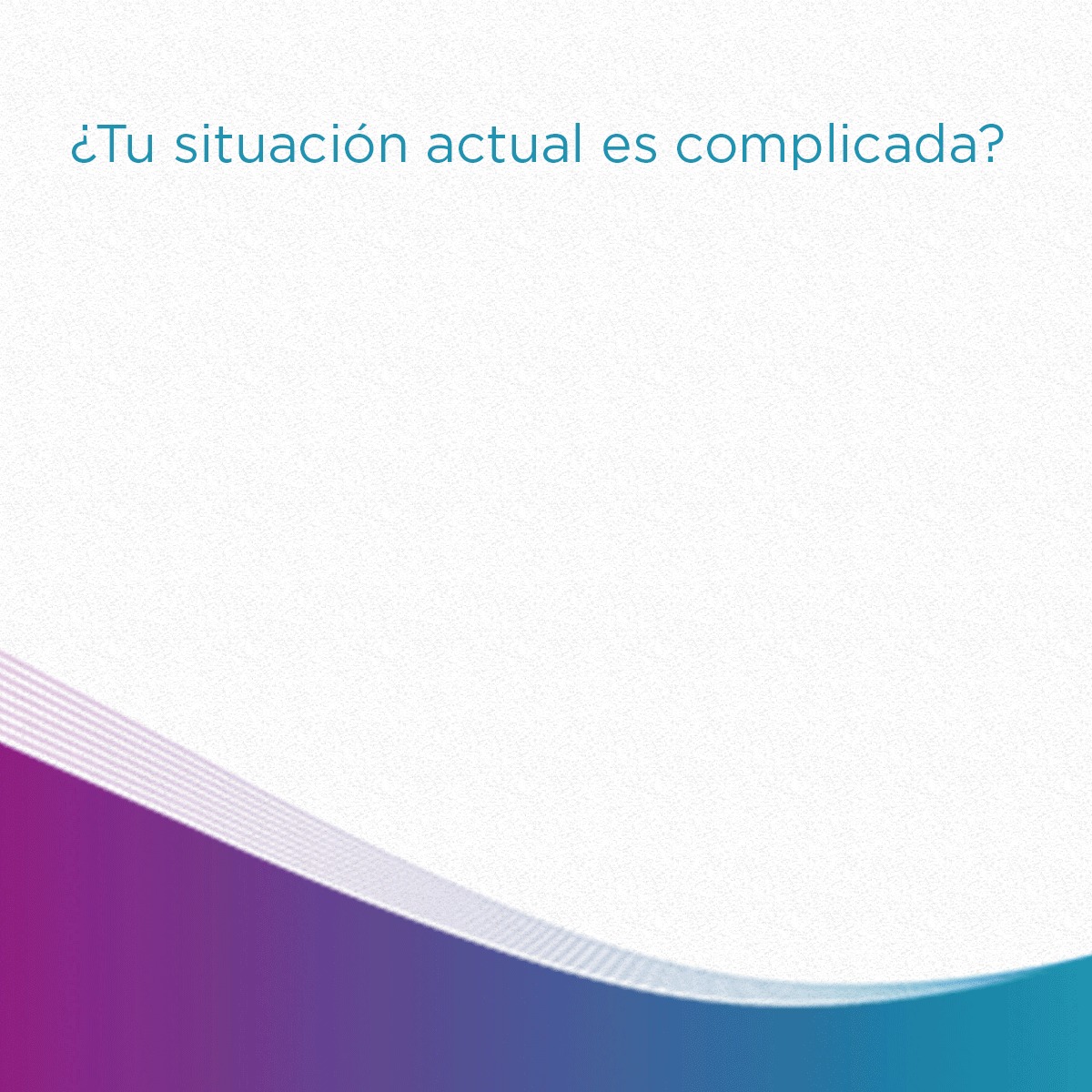 ¿Tu situación actual es complicada?